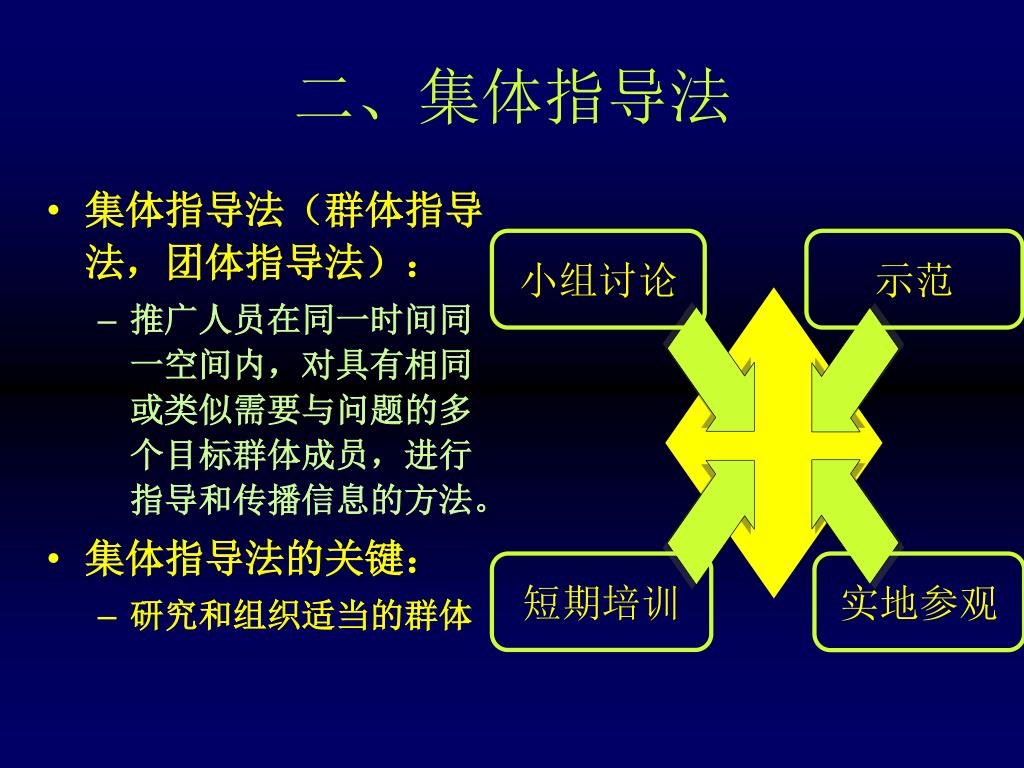 二、集体指导法

• 集体指导法（群体指导法，团体指导法）：
– 推广人员在同一时间同一空间内，对具有相同或类似需要与问题的多个目标群体成员，进行指导和传播信息的方法。

• 集体指导法的关键：
– 研究和组织适当的群体

小组讨论

示范

短期培训

实地参观